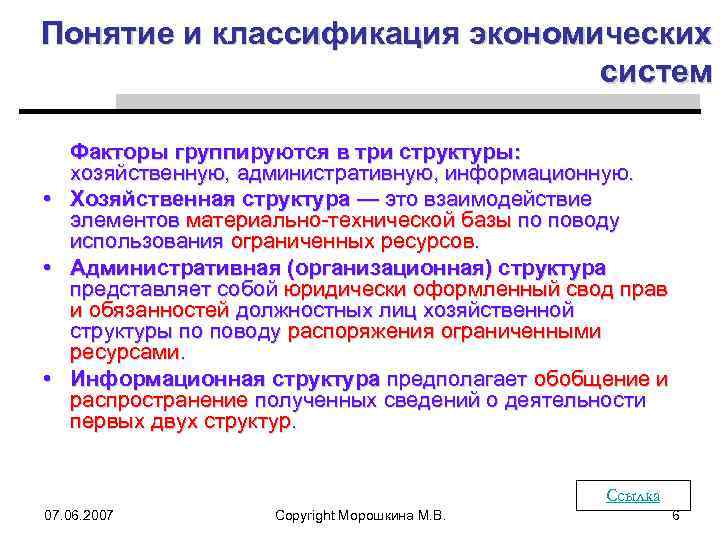 Понятие и классификация экономических систем

Факторы группируются в три структуры: хозяйственную, административную, информационную.

• Хозяйственная структура — это взаимодействие элементов материально-технической базы по поводу использования ограниченных ресурсов.

• Административная (организационная) структура представляет собой юридически оформленный свод прав и обязанностей должностных лиц хозяйственной структуры по поводу распоряжения ограниченными ресурсами.

• Информационная структура предполагает обобщение и распространение полученных сведений о деятельности первых двух структур.

Ссылка

07.06.2007

Copyright Морошкина М.В.

6